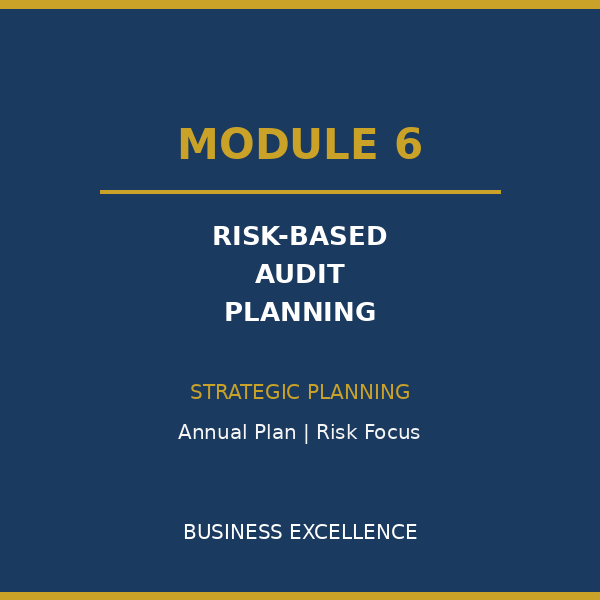 MODULE 6

RISK-BASED AUDIT PLANNING

STRATEGIC PLANNING

Annual Plan | Risk Focus

BUSINESS EXCELLENCE